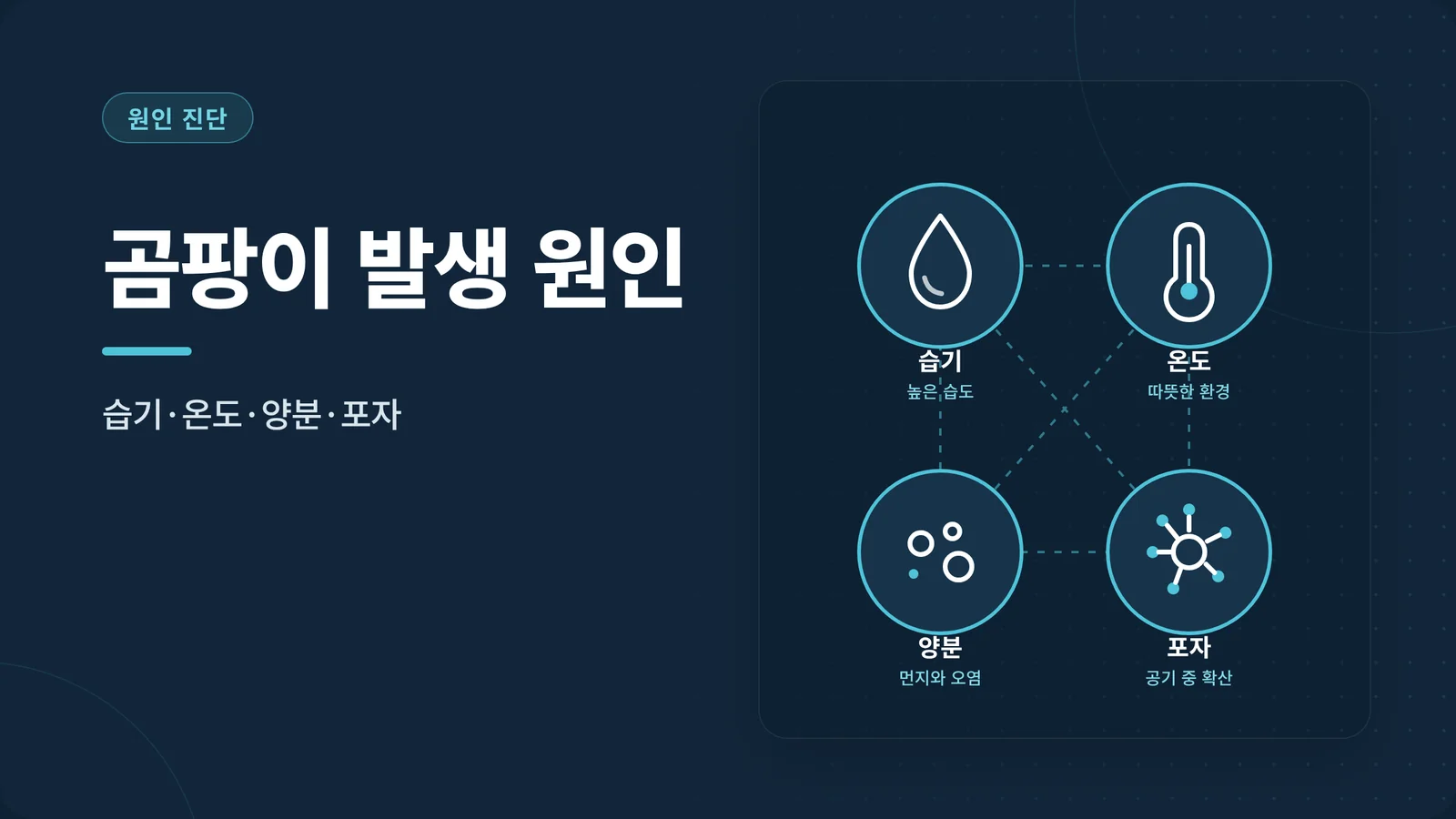 원인 진단

곰팡이 발생 원인

습기·온도·양분·포자

습기
높은 습도

온도
따뜻한 환경

양분
먼지와 오염

포자
공기 중 확산